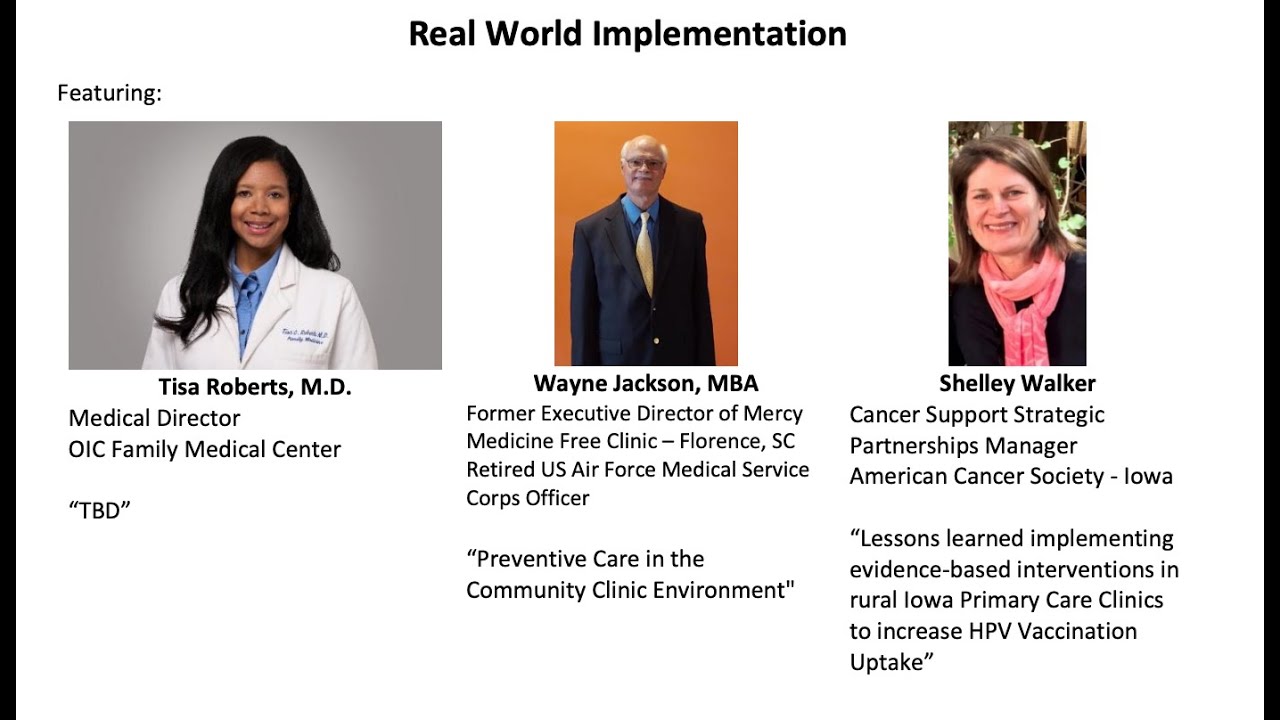 Real World Implementation

Featuring:

Tisa Roberts, M.D.
Medical Director
OIC Family Medical Center

“TBD”

Wayne Jackson, MBA
Former Executive Director of Mercy Medicine Free Clinic – Florence, SC
Retired US Air Force Medical Service Corps Officer

“Preventive Care in the Community Clinic Environment"

Shelley Walker
Cancer Support Strategic Partnerships Manager
American Cancer Society - Iowa

“Lessons learned implementing evidence-based interventions in rural Iowa Primary Care Clinics to increase HPV Vaccination Uptake”